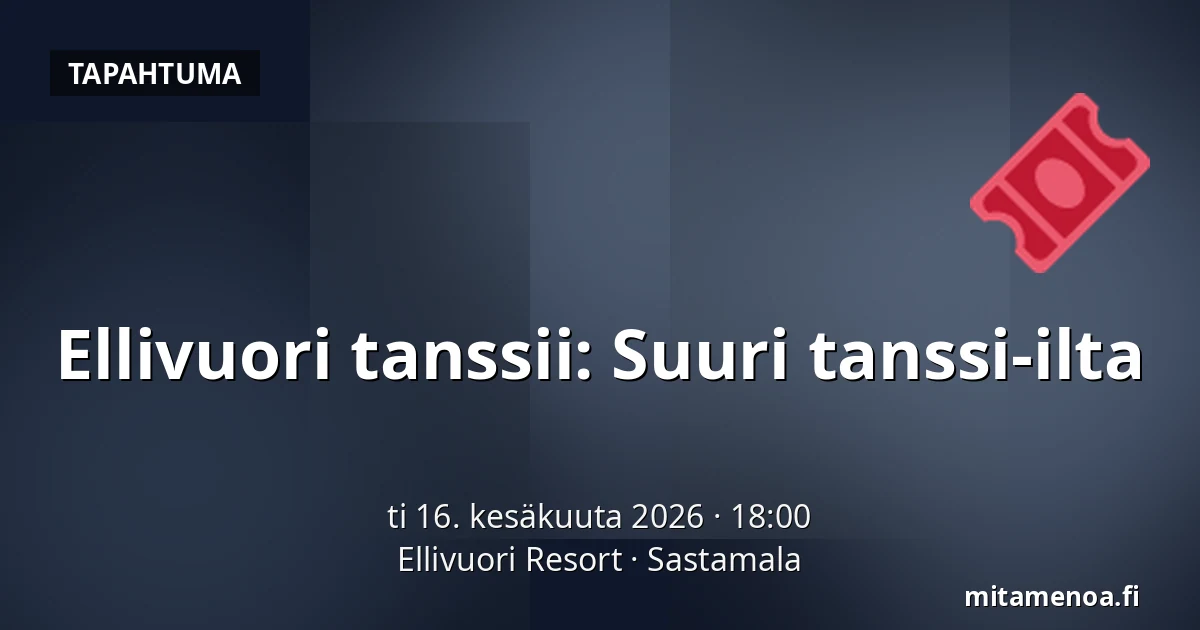 TAPAHTUMA

Ellivuori tanssii: Suuri tanssi-ilta

ti 16. kesäkuuta 2026 · 18:00
Ellivuori Resort · Sastamala

mitamenoa.fi